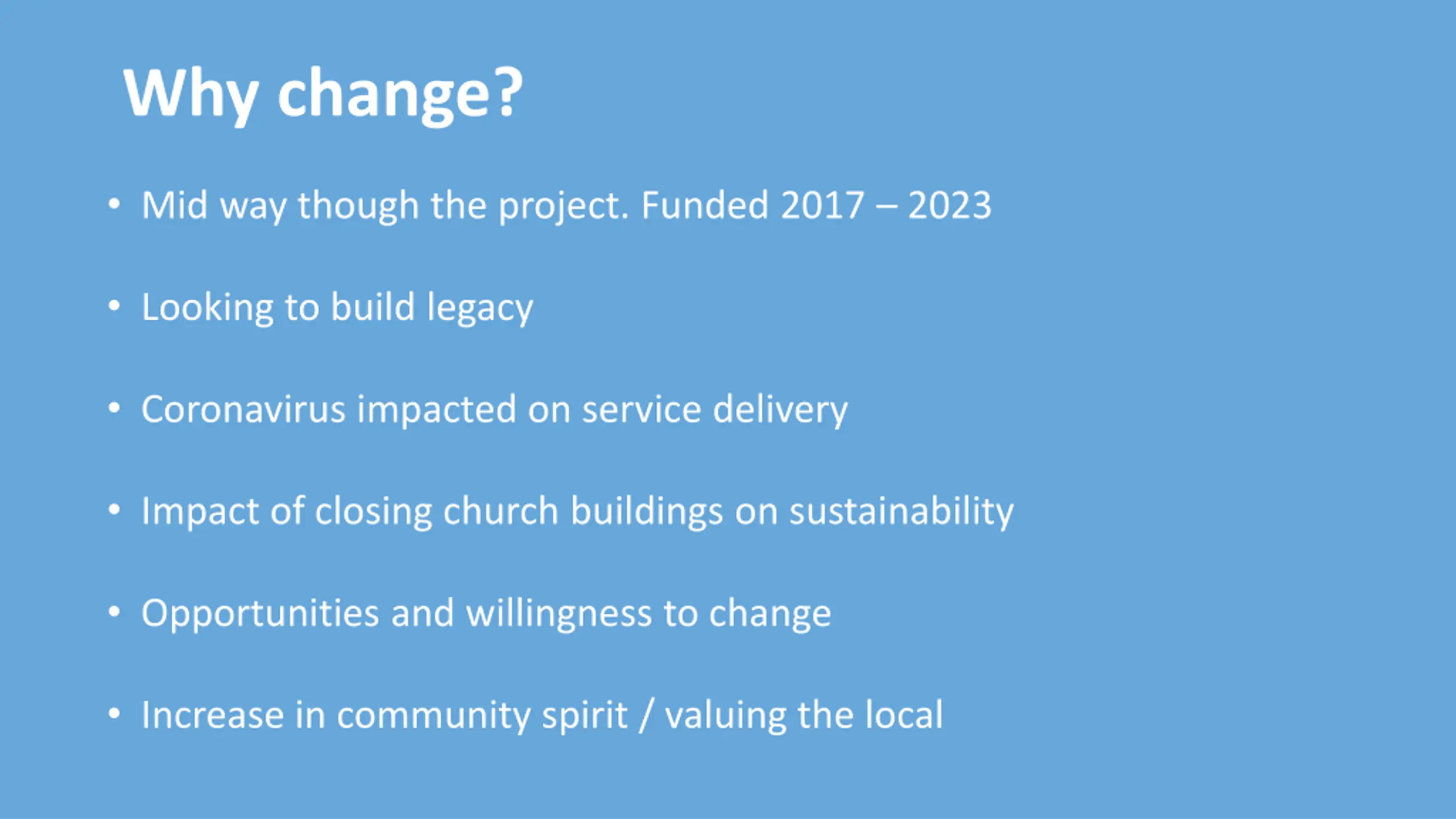 Why change?

• Mid way though the project. Funded 2017 – 2023

• Looking to build legacy

• Coronavirus impacted on service delivery

• Impact of closing church buildings on sustainability

• Opportunities and willingness to change

• Increase in community spirit / valuing the local